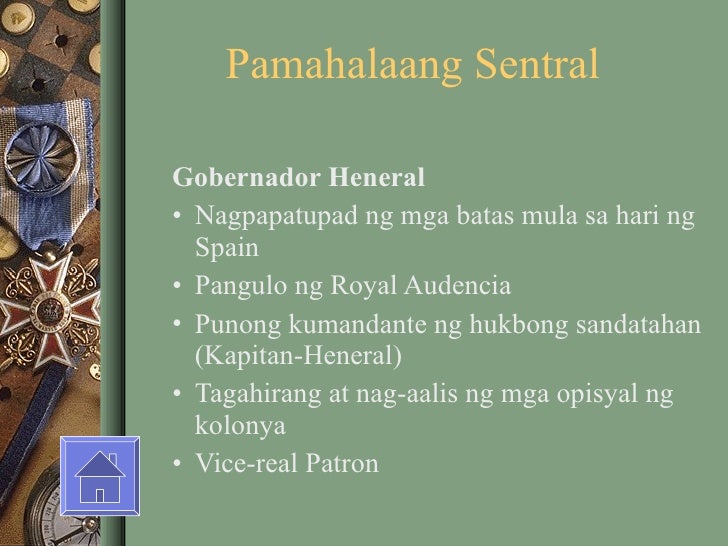 Pamahalaang Sentral

Gobernador Heneral

• Nagpapatupad ng mga batas mula sa hari ng Spain
• Pangulo ng Royal Audencia
• Punong kumandante ng hukbong sandatahan (Kapitan-Heneral)
• Tagahirang at nag-aalis ng mga opisyal ng kolonya
• Vice-real Patron